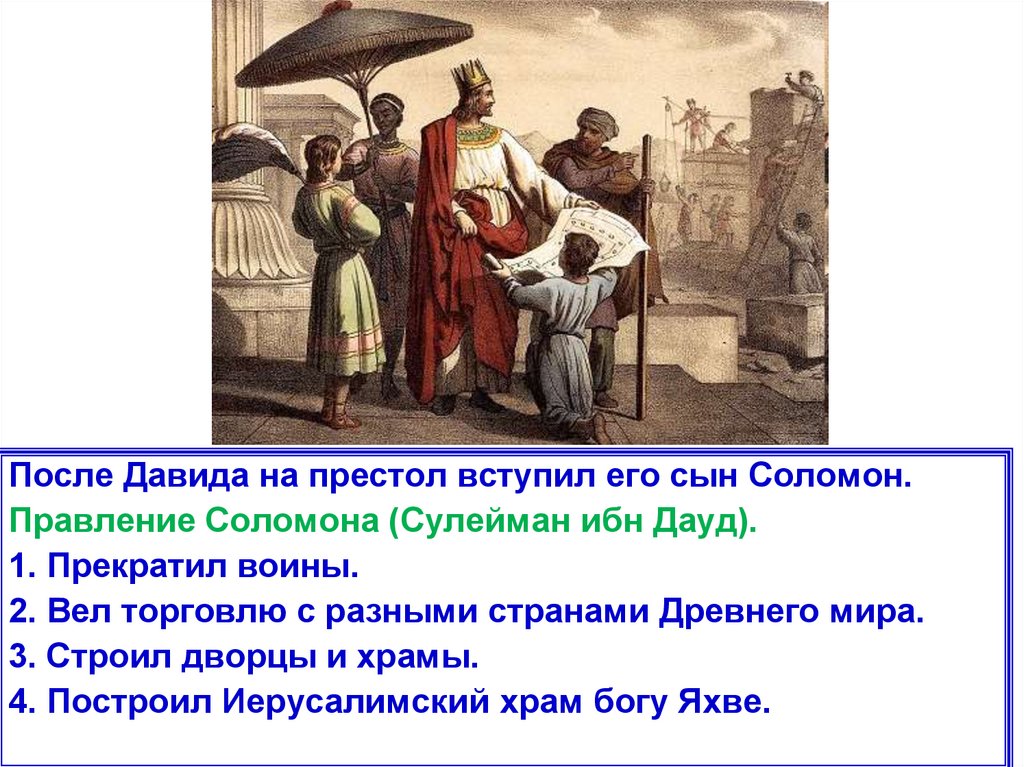 После Давида на престол вступил его сын Соломон.
Правление Соломона (Сулейман ибн Дауд).
1. Прекратил воины.
2. Вел торговлю с разными странами Древнего мира.
3. Строил дворцы и храмы.
4. Построил Иерусалимский храм богу Яхве.